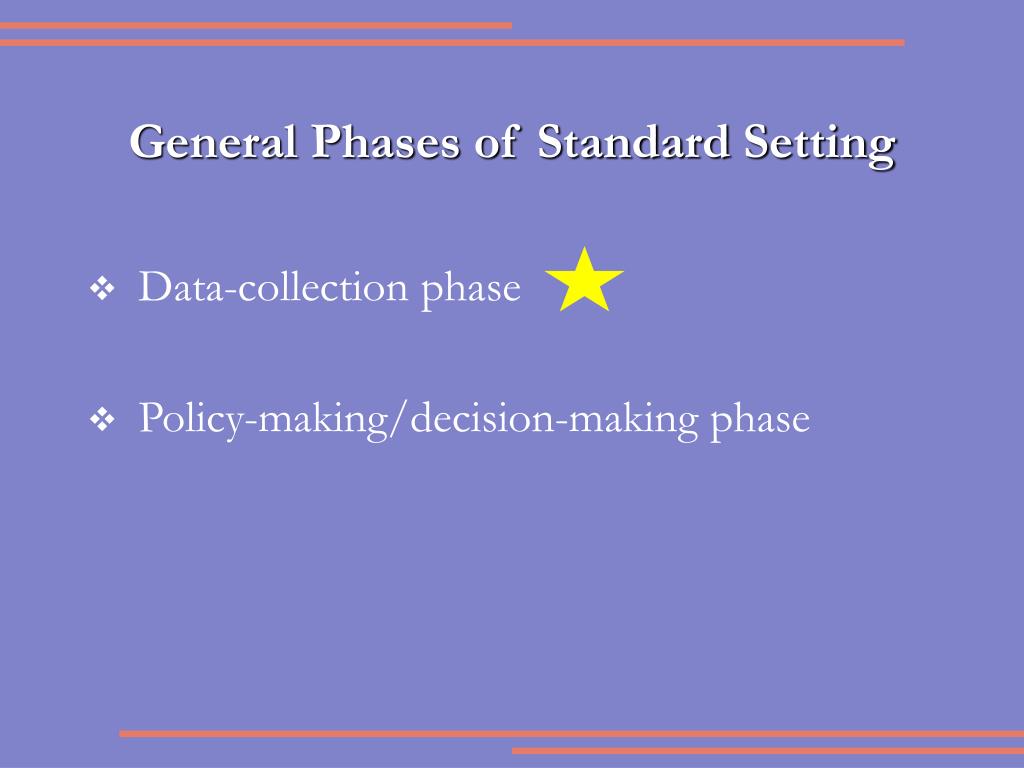 General Phases of Standard Setting

❖ Data-collection phase

❖ Policy-making/decision-making phase